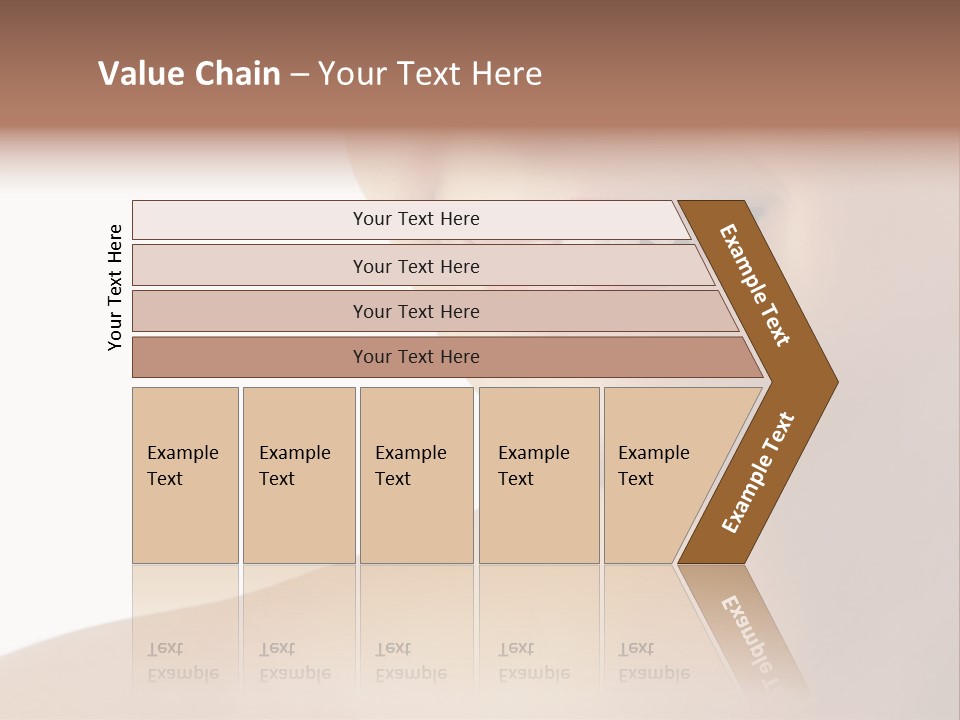 Value Chain – Your Text Here

Your Text Here

Your Text Here

Your Text Here

Your Text Here

Your Text Here

Example Text

Example Text

Example Text

Example Text

Example Text

Example Text

Example Text